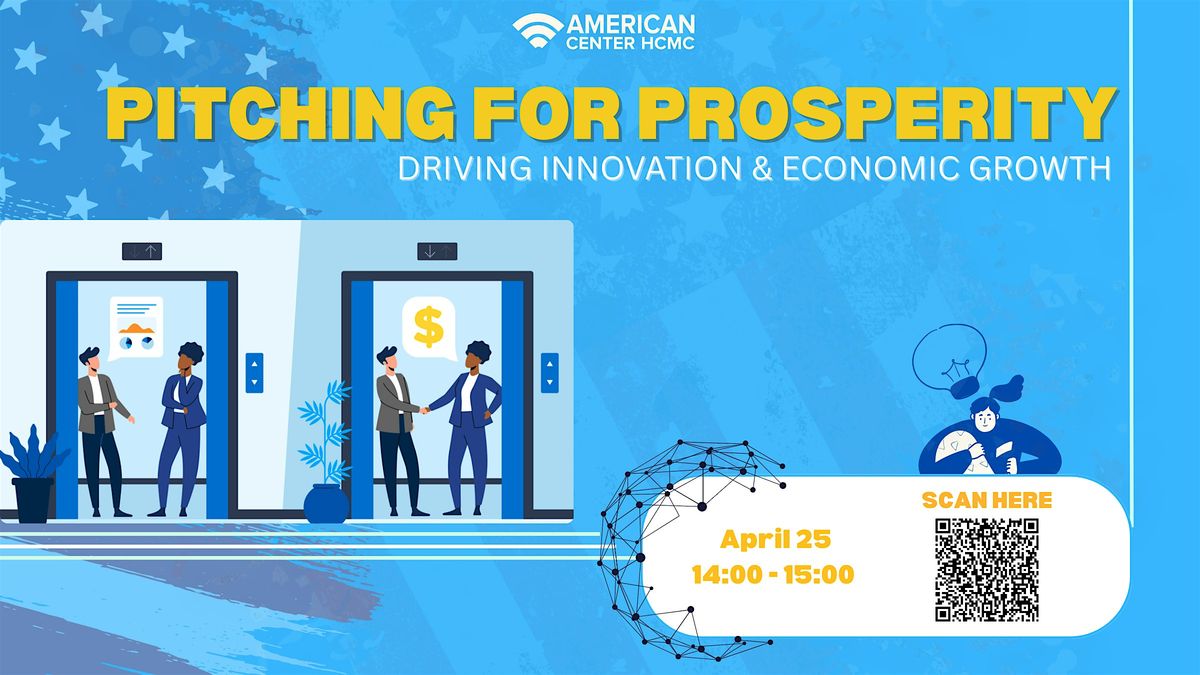 AMERICAN CENTER HCMC

PITCHING FOR PROSPERITY

DRIVING INNOVATION & ECONOMIC GROWTH

$

April 25
14:00 - 15:00

SCAN HERE